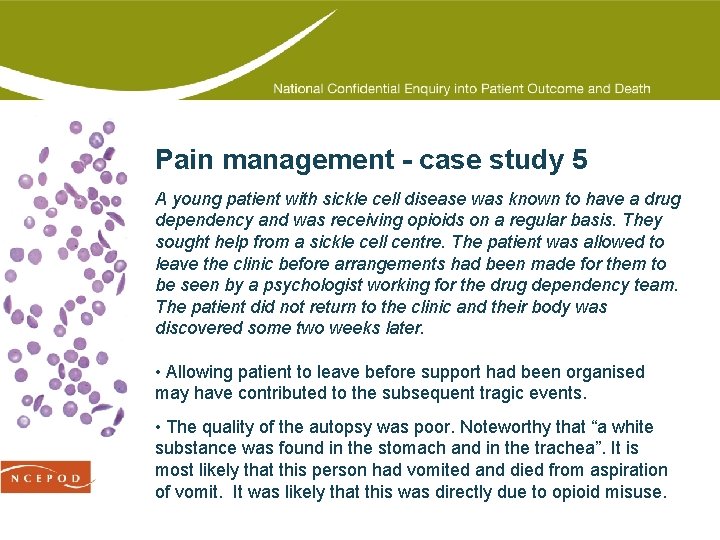 National Confidential Enquiry into Patient Outcome and Death

Pain management - case study 5

A young patient with sickle cell disease was known to have a drug dependency and was receiving opioids on a regular basis. They sought help from a sickle cell centre. The patient was allowed to leave the clinic before arrangements had been made for them to be seen by a psychologist working for the drug dependency team. The patient did not return to the clinic and their body was discovered some two weeks later.

• Allowing patient to leave before support had been organised may have contributed to the subsequent tragic events.

• The quality of the autopsy was poor. Noteworthy that "a white substance was found in the stomach and in the trachea". It is most likely that this person had vomited and died from aspiration of vomit. It was likely that this was directly due to opioid misuse.

NCEPOD